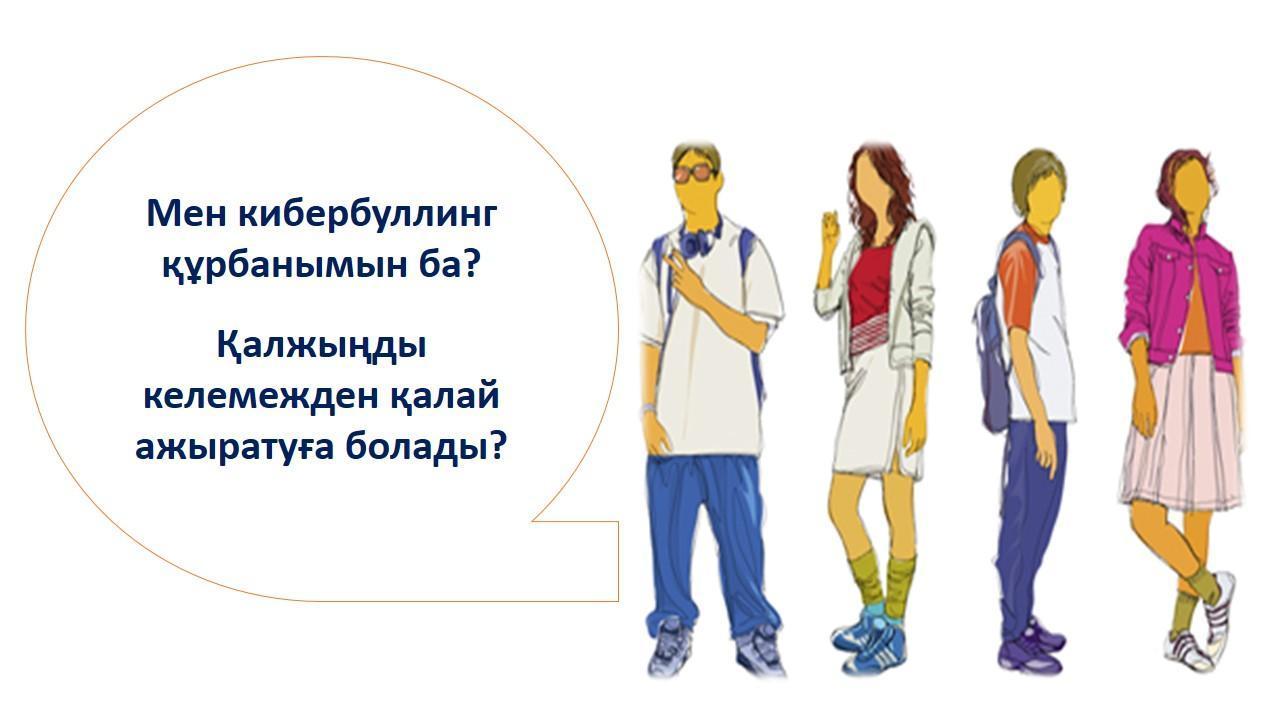 Мен кибербуллинг құрбанымын ба?

Қалжыңды келемежден қалай ажыратуға болады?